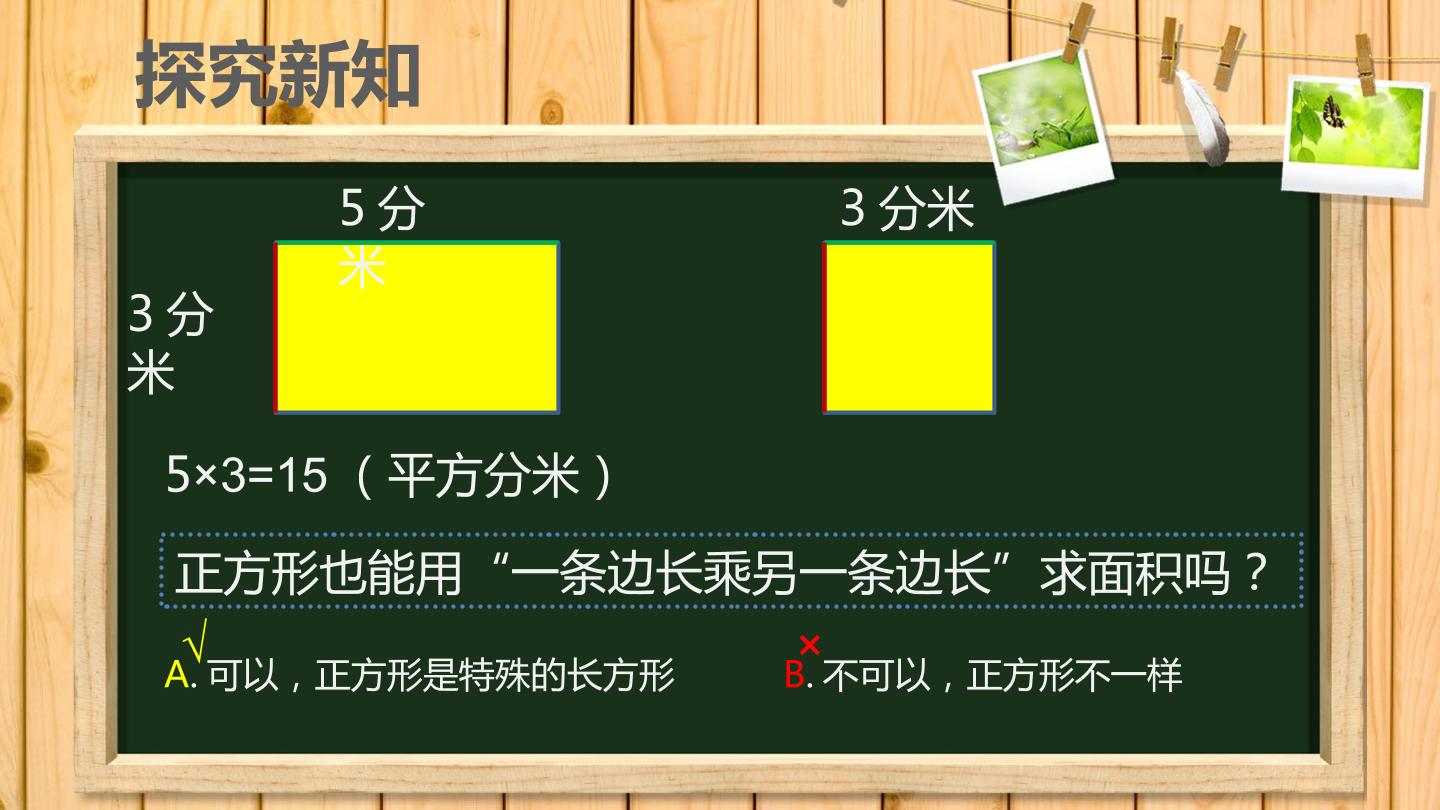 探究新知

5 分米

3 分米

3 分米

5×3=15（平方分米）

正方形也能用“一条边长乘另一条边长”求面积吗？

√
A. 可以，正方形是特殊的长方形

×
B. 不可以，正方形不一样